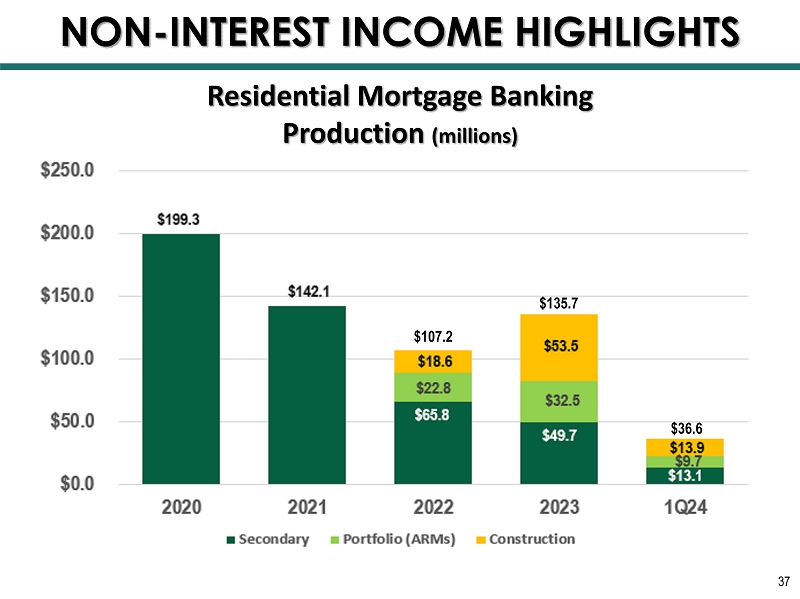 NON-INTEREST INCOME HIGHLIGHTS

Residential Mortgage Banking Production (millions)

$250.0
$200.0
$150.0
$100.0
$50.0
$0.0

$199.3
$142.1
$107.2
$18.6
$22.8
$65.8
$135.7
$53.5
$32.5
$49.7
$36.6
$13.9
$9.7
$13.1

2020 2021 2022 2023 1Q24

Secondary Portfolio (ARMs) Construction

37